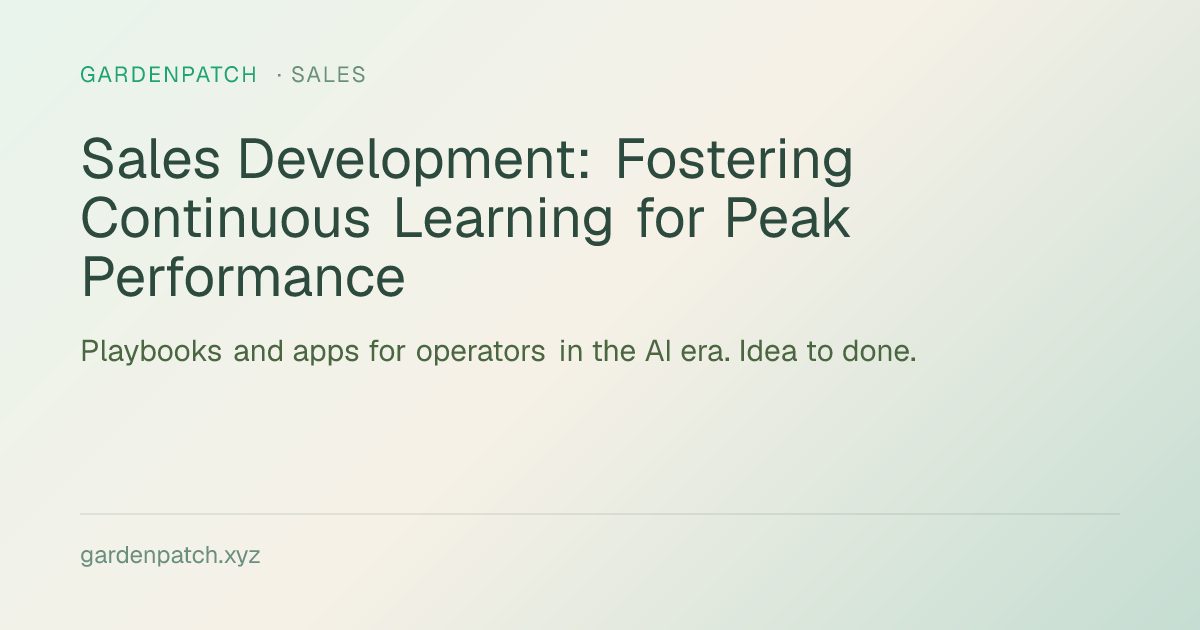 GARDENPATCH · SALES

Sales Development: Fostering Continuous Learning for Peak Performance

Playbooks and apps for operators in the AI era. Idea to done.

gardenpatch.xyz